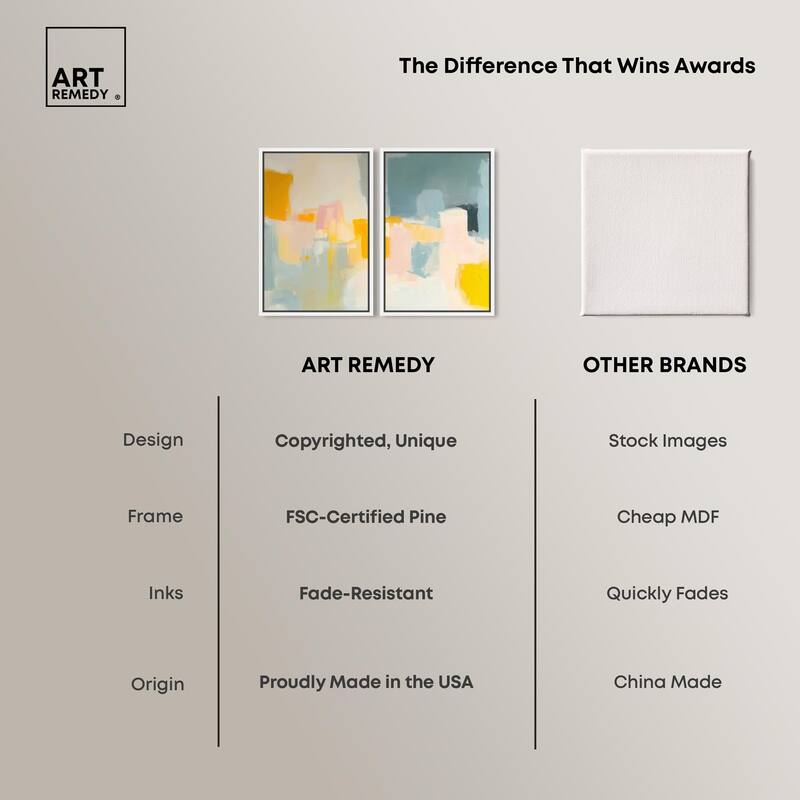 ART REMEDY ®

The Difference That Wins Awards

| | ART REMEDY | OTHER BRANDS |
|---|---|---|
| Design | Copyrighted, Unique | Stock Images |
| Frame | FSC-Certified Pine | Cheap MDF |
| Inks | Fade-Resistant | Quickly Fades |
| Origin | Proudly Made in the USA | China Made |